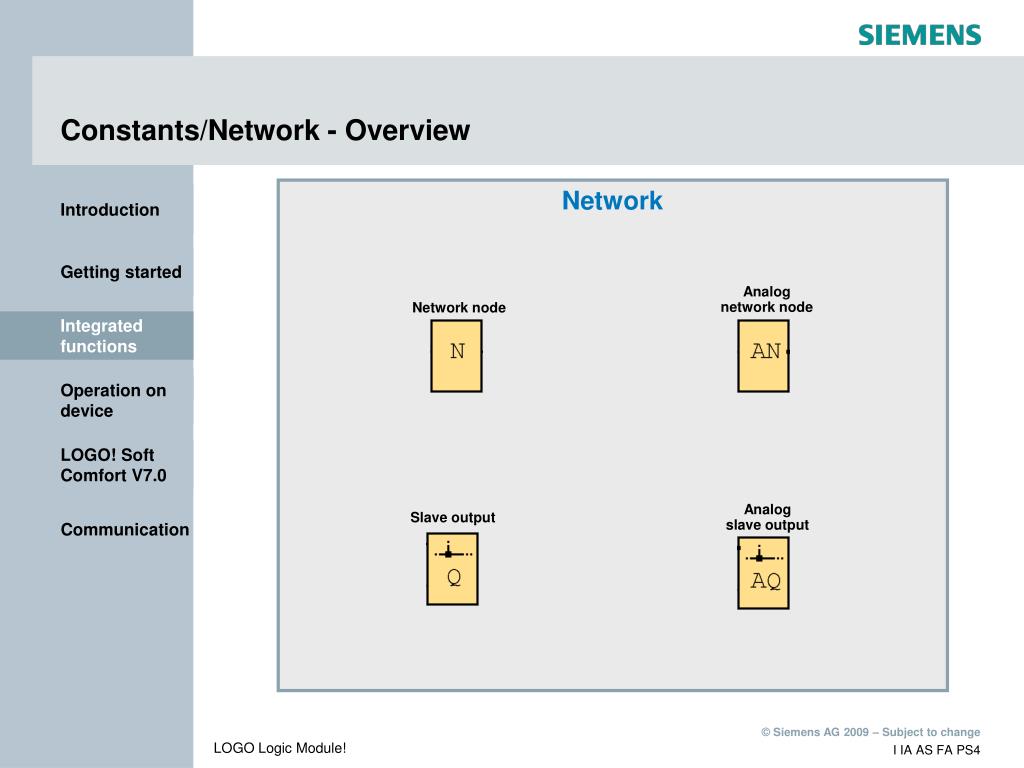 SIEMENS

Constants/Network - Overview

Introduction

Getting started

Integrated functions

Operation on device

LOGO! Soft Comfort V7.0

Communication

Network

Network node

N

Analog network node

AN

Slave output

Q

Analog slave output

AQ

LOGO Logic Module!

© Siemens AG 2009 – Subject to change

I IA AS FA PS4